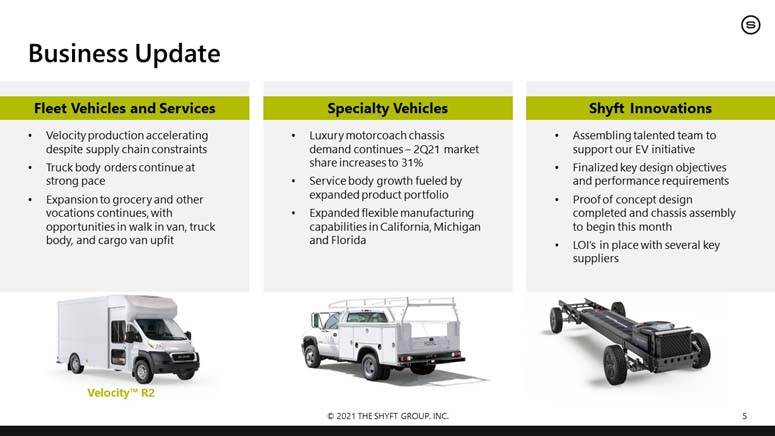 S

Business Update

Fleet Vehicles and Services

• Velocity production accelerating despite supply chain constraints
• Truck body orders continue at strong pace
• Expansion to grocery and other vocations continues, with opportunities in walk in van, truck body, and cargo van upfit

Velocity™ R2

Specialty Vehicles

• Luxury motorcoach chassis demand continues – 2Q21 market share increases to 31%
• Service body growth fueled by expanded product portfolio
• Expanded flexible manufacturing capabilities in California, Michigan and Florida

Shyft Innovations

• Assembling talented team to support our EV initiative
• Finalized key design objectives and performance requirements
• Proof of concept design completed and chassis assembly to begin this month
• LOI's in place with several key suppliers

© 2021 THE SHYFT GROUP, INC.

5